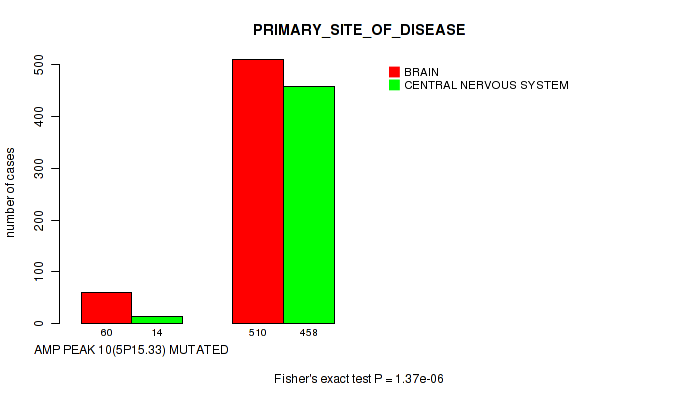 PRIMARY_SITE_OF_DISEASE

BRAIN
CENTRAL NERVOUS SYSTEM

number of cases

500
400
300
200
100
0

60
14
510
458

AMP PEAK 10(5P15.33) MUTATED

Fisher's exact test P = 1.37e-06